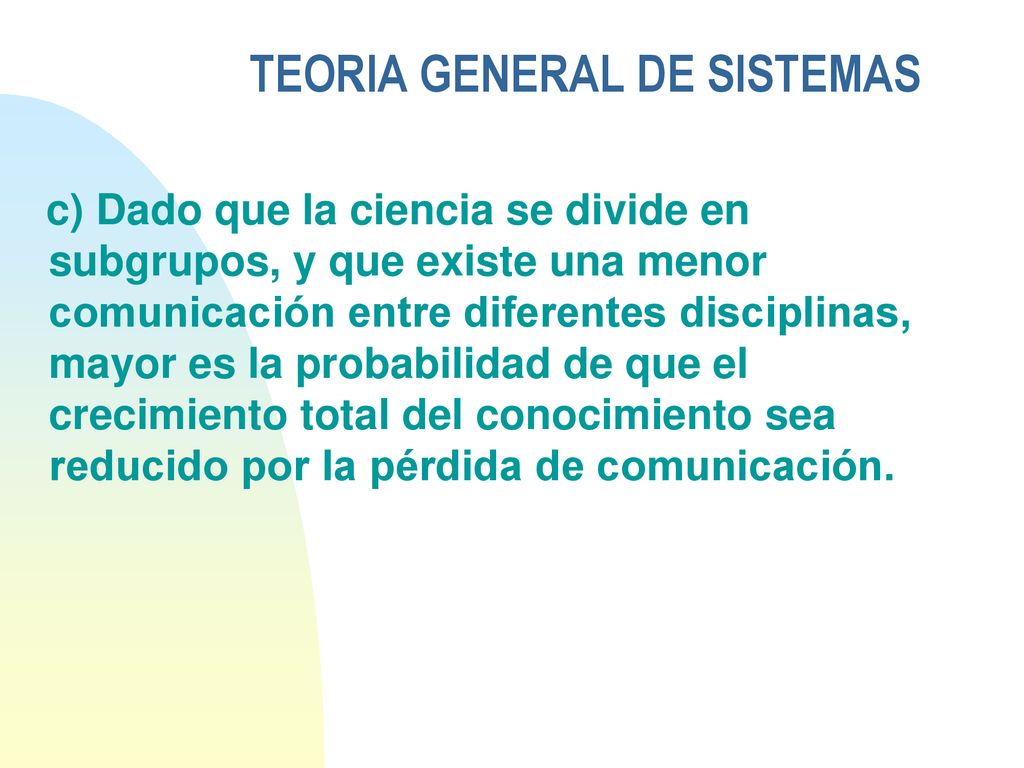 TEORIA GENERAL DE SISTEMAS

c) Dado que la ciencia se divide en subgrupos, y que existe una menor comunicación entre diferentes disciplinas, mayor es la probabilidad de que el crecimiento total del conocimiento sea reducido por la pérdida de comunicación.